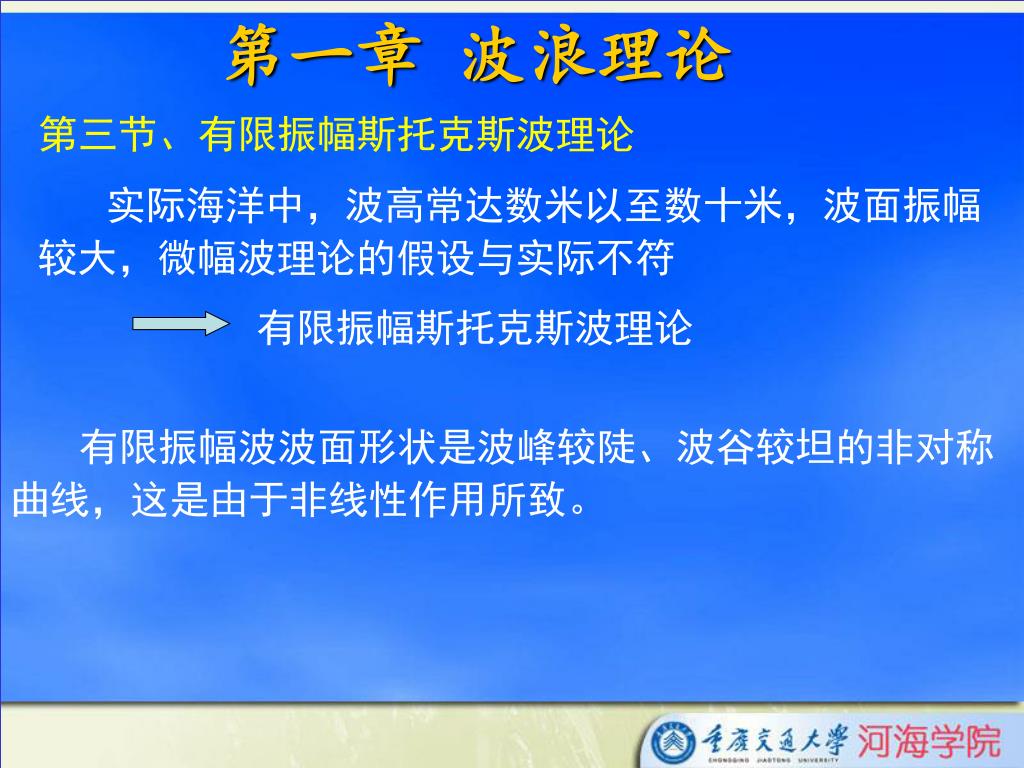 第一章 波浪理论

第三节、有限振幅斯托克斯波理论

实际海洋中，波高常达数米以至数十米，波面振幅较大，微幅波理论的假设与实际不符

有限振幅斯托克斯波理论

有限振幅波波面形状是波峰较陡、波谷较坦的非对称曲线，这是由于非线性作用所致。

重庆交通大学 CHONGQING JIAOTONG UNIVERSITY 河海学院